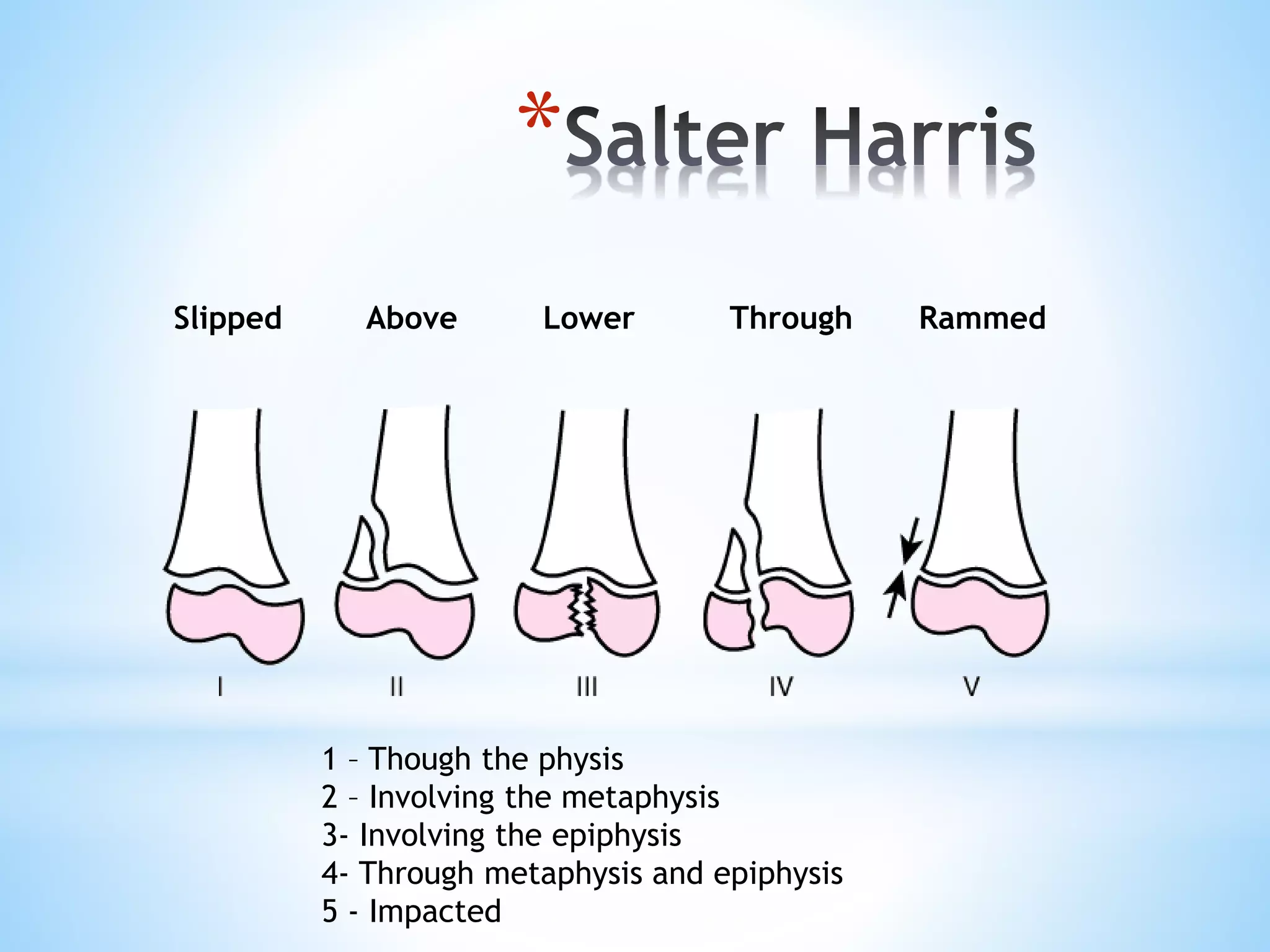 *Salter Harris

Slipped Above Lower Through Rammed

I II III IV V

1 – Though the physis
2 – Involving the metaphysis
3- Involving the epiphysis
4- Through metaphysis and epiphysis
5 - Impacted